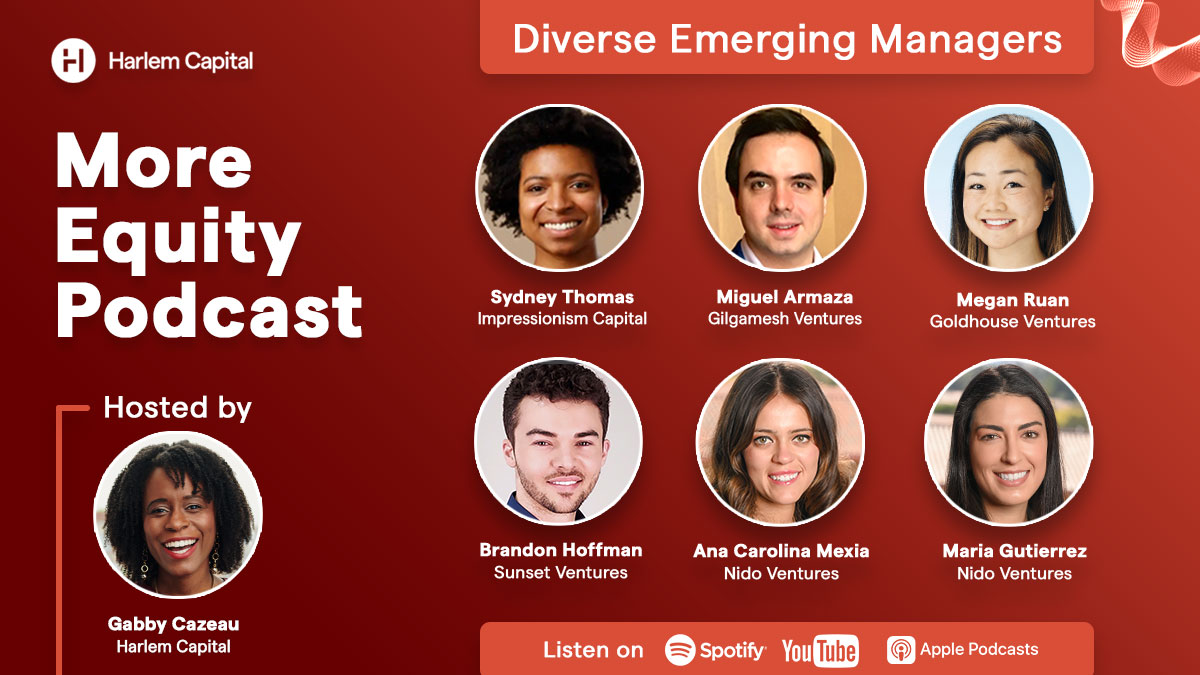 Harlem Capital

More Equity Podcast

Hosted by

Gabby Cazeau
Harlem Capital

Diverse Emerging Managers

Sydney Thomas
Impressionism Capital

Miguel Armaza
Gilgamesh Ventures

Megan Ruan
Goldhouse Ventures

Brandon Hoffman
Sunset Ventures

Ana Carolina Mexia
Nido Ventures

Maria Gutierrez
Nido Ventures

Listen on Spotify YouTube Apple Podcasts